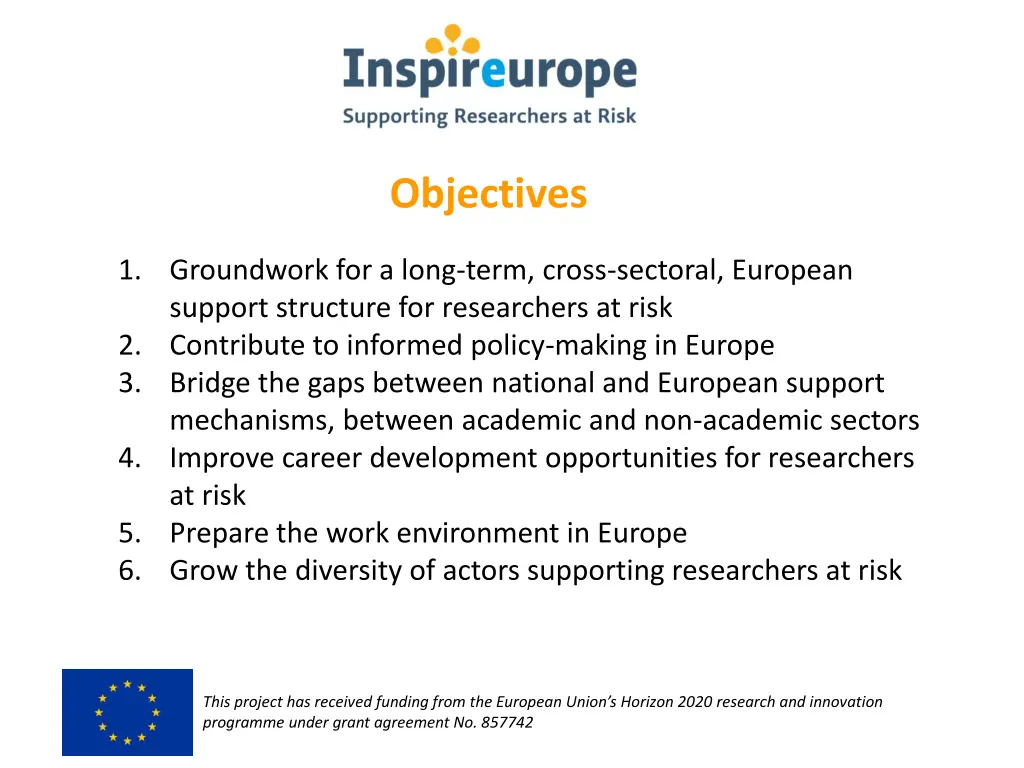 Inspireurope
Supporting Researchers at Risk

Objectives

1. Groundwork for a long-term, cross-sectoral, European support structure for researchers at risk
2. Contribute to informed policy-making in Europe
3. Bridge the gaps between national and European support mechanisms, between academic and non-academic sectors
4. Improve career development opportunities for researchers at risk
5. Prepare the work environment in Europe
6. Grow the diversity of actors supporting researchers at risk

This project has received funding from the European Union's Horizon 2020 research and innovation programme under grant agreement No. 857742